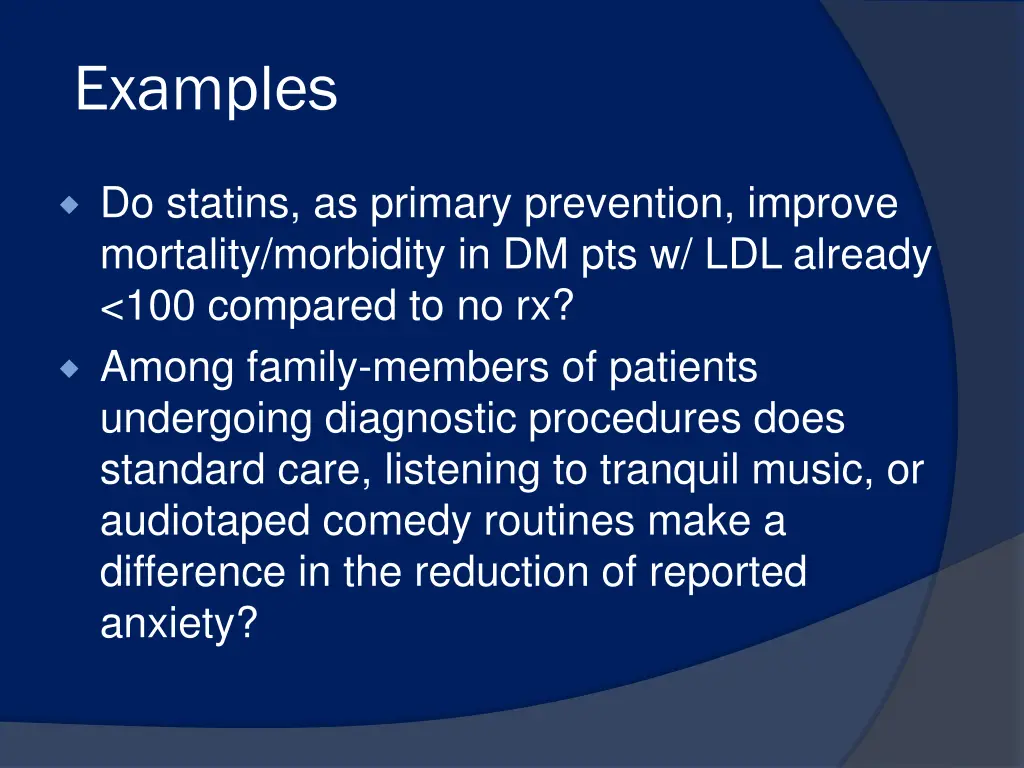 Examples

Do statins, as primary prevention, improve mortality/morbidity in DM pts w/ LDL already <100 compared to no rx?

Among family-members of patients undergoing diagnostic procedures does standard care, listening to tranquil music, or audiotaped comedy routines make a difference in the reduction of reported anxiety?